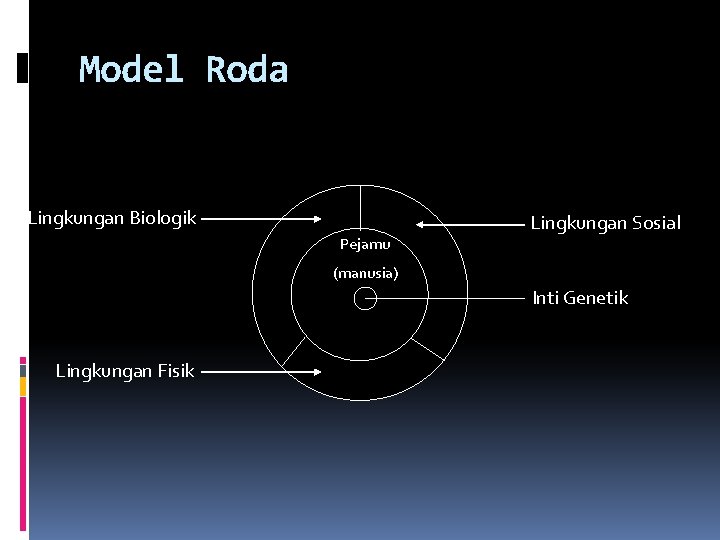 Model Roda

Lingkungan Biologik

Lingkungan Sosial

Pejamu

(manusia)

Inti Genetik

Lingkungan Fisik